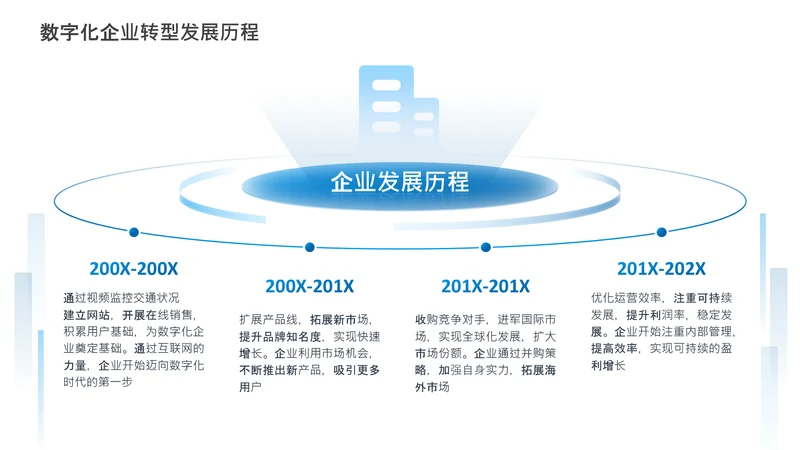 数字化企业转型发展历程

企业发展历程

200X-200X

通过视频监控交通状况建立网站，开展在线销售，积累用户基础，为数字化企业奠定基础。通过互联网的力量，企业开始迈向数字化时代的第一步

200X-201X

扩展产品线，拓展新市场，提升品牌知名度，实现快速增长。企业利用市场机会，不断推出新产品，吸引更多用户

201X-201X

收购竞争对手，进军国际市场，实现全球化发展，扩大市场份额。企业通过并购策略，加强自身实力，拓展海外市场

201X-202X

优化运营效率，注重可持续发展，提升利润率，稳定发展。企业开始注重内部管理，提高效率，实现可持续的盈利增长